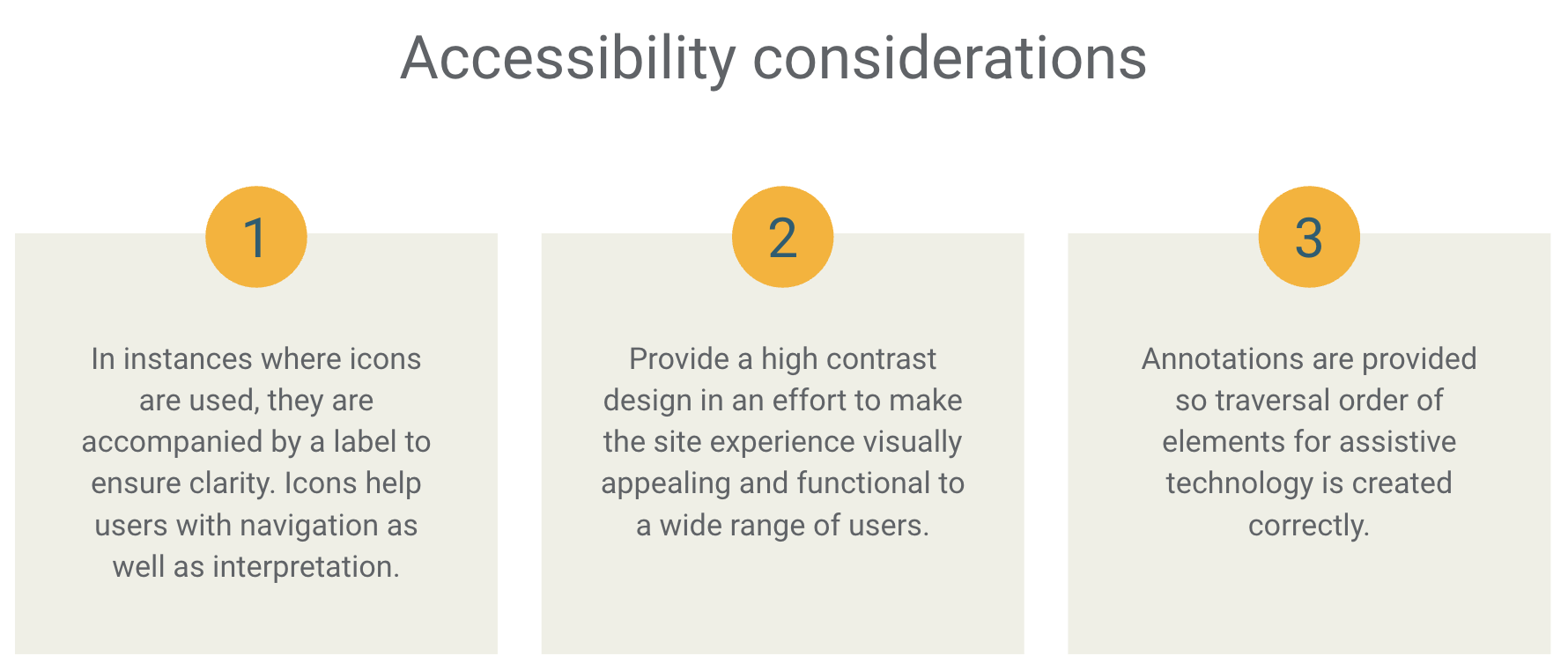 Accessibility considerations

1

In instances where icons are used, they are accompanied by a label to ensure clarity. Icons help users with navigation as well as interpretation.

2

Provide a high contrast design in an effort to make the site experience visually appealing and functional to a wide range of users.

3

Annotations are provided so traversal order of elements for assistive technology is created correctly.